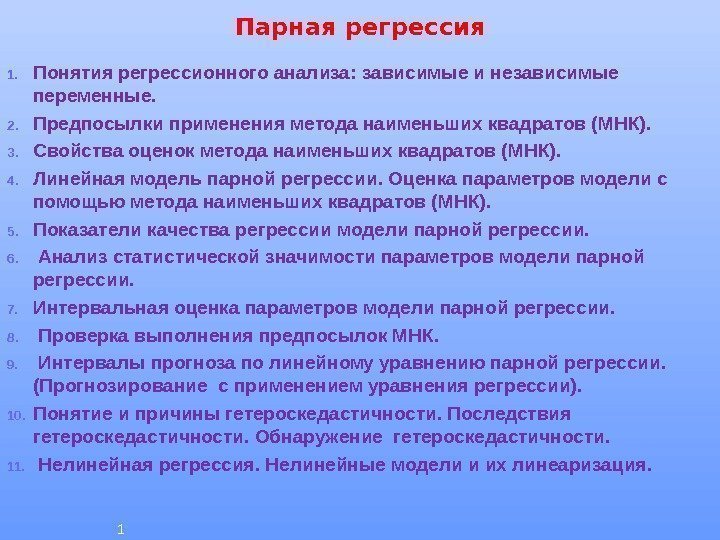 Парная регрессия

1. Понятия регрессионного анализа: зависимые и независимые переменные.
2. Предпосылки применения метода наименьших квадратов (МНК).
3. Свойства оценок метода наименьших квадратов (МНК).
4. Линейная модель парной регрессии. Оценка параметров модели с помощью метода наименьших квадратов (МНК).
5. Показатели качества регрессии модели парной регрессии.
6. Анализ статистической значимости параметров модели парной регрессии.
7. Интервальная оценка параметров модели парной регрессии.
8. Проверка выполнения предпосылок МНК.
9. Интервалы прогноза по линейному уравнению парной регрессии. (Прогнозирование с применением уравнения регрессии).
10. Понятие и причины гетероскедастичности. Последствия гетероскедастичности. Обнаружение гетероскедастичности.
11. Нелинейная регрессия. Нелинейные модели и их линеаризация.

1